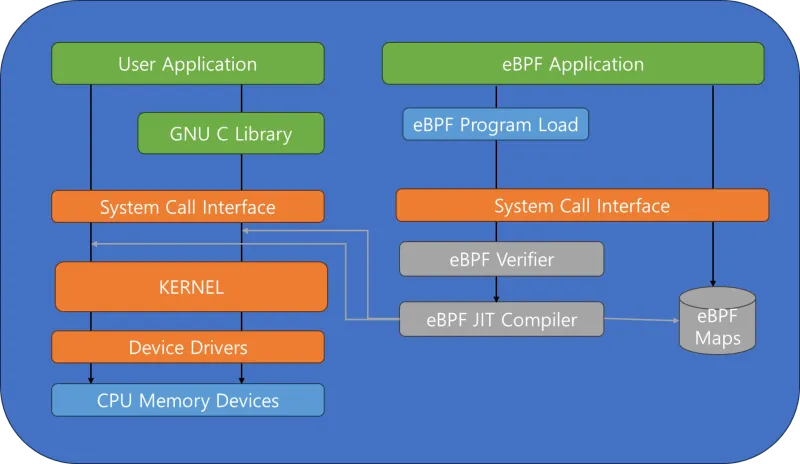 User Application

GNU C Library

System Call Interface

KERNEL

Device Drivers

CPU Memory Devices

eBPF Application

eBPF Program Load

System Call Interface

eBPF Verifier

eBPF JIT Compiler

eBPF Maps